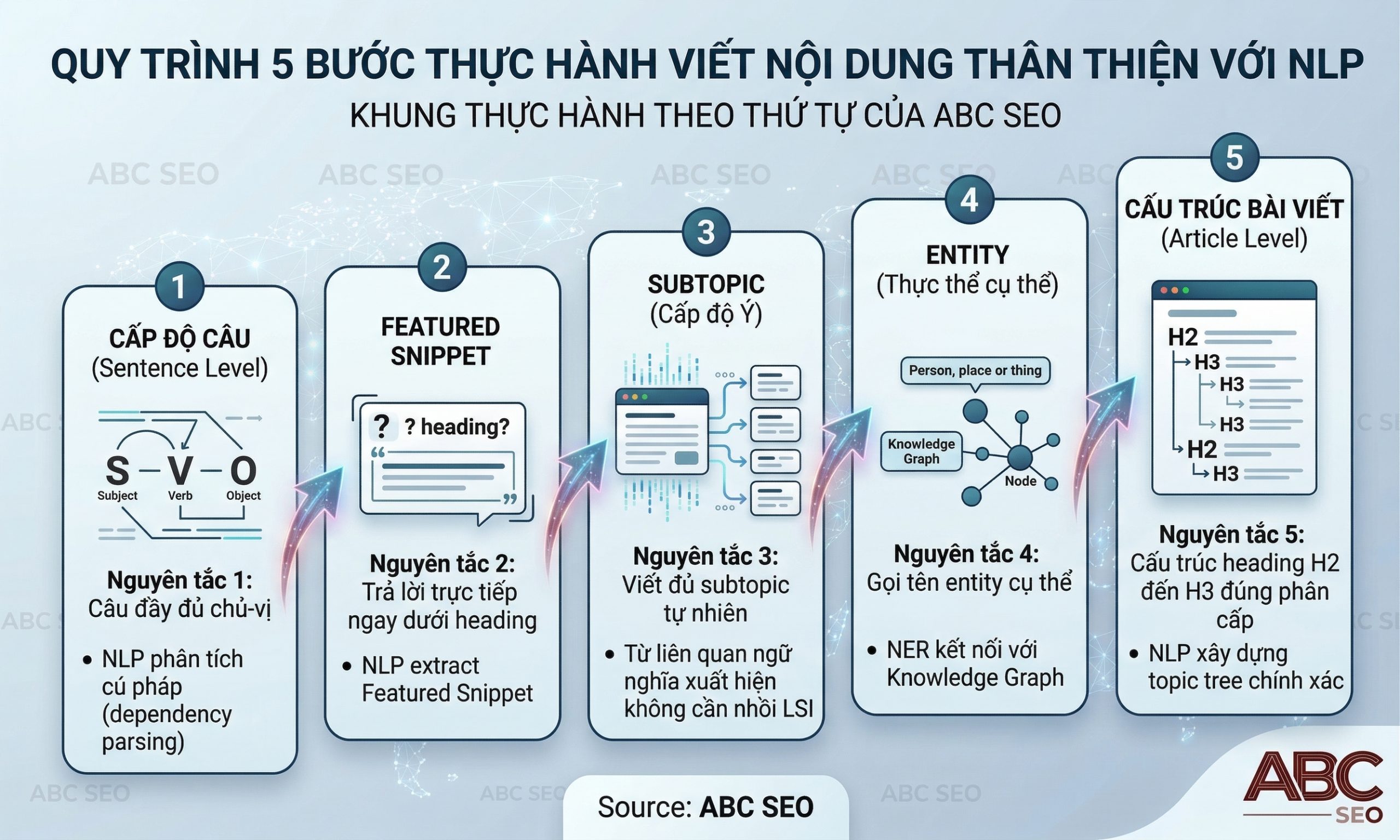 QUY TRÌNH 5 BƯỚC THỰC HÀNH VIẾT NỘI DUNG THÂN THIỆN VỚI NLP

KHUNG THỰC HÀNH THEO THỨ TỰ CỦA ABC SEO

ABC SEO ABC SEO ABC SEO ABC SEO ABC

1

CẤP ĐỘ CÂU
(Sentence Level)

S – V – O
Subject Verb Object

Nguyên tắc 1:
Câu đầy đủ chủ-vị

• NLP phân tích cú pháp (dependency parsing)

2

FEATURED SNIPPET

? ? heading?

Nguyên tắc 2:
Trả lời trực tiếp ngay dưới heading

• NLP extract Featured Snippet

3

SUBTOPIC
(Cấp độ Ý)

Nguyên tắc 3:
Viết đủ subtopic tự nhiên

• Từ liên quan ngữ nghĩa xuất hiện không cần nhồi LSI

4

ENTITY
(Thực thể cụ thể)

Person, place or thing

Knowledge Graph

Node

Nguyên tắc 4:
Gọi tên entity cụ thể

• NER kết nối với Knowledge Graph

5

CẤU TRÚC BÀI VIẾT
(Article Level)

H2
H3
H3
H3
H2
H3

Nguyên tắc 5:
Cấu trúc heading H2 đến H3 đúng phân cấp

• NLP xây dựng topic tree chính xác

ABC SEO ABC SEO ABC SEO

Source: ABC SEO

ABC SEO